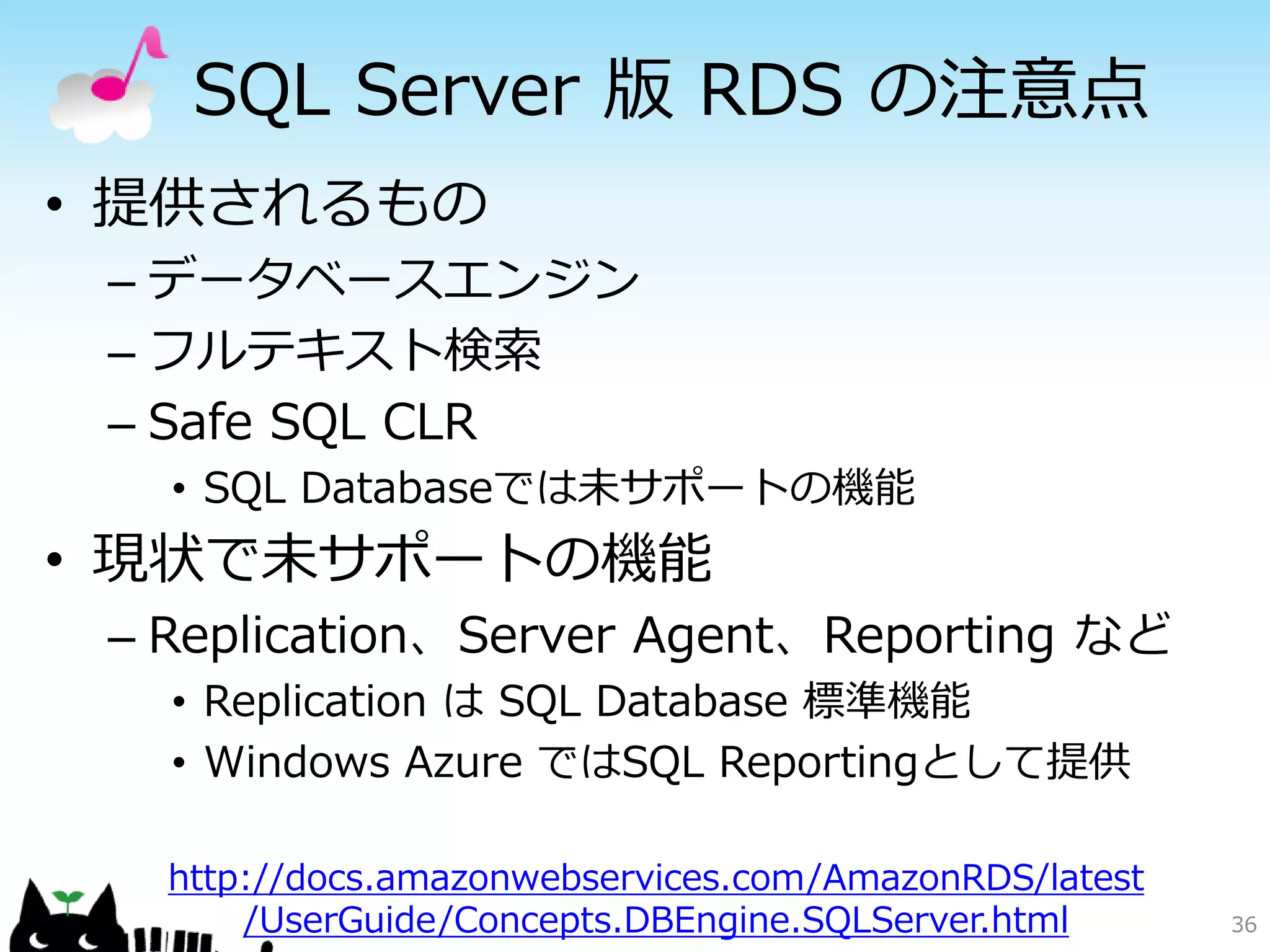 SQL Server 版 RDS の注意点

• 提供されるもの
– データベースエンジン
– フルテキスト検索
– Safe SQL CLR
• SQL Databaseでは未サポートの機能

• 現状で未サポートの機能
– Replication、Server Agent、Reporting など
• Replication は SQL Database 標準機能
• Windows Azure ではSQL Reportingとして提供

http://docs.amazonwebservices.com/AmazonRDS/latest/UserGuide/Concepts.DBEngine.SQLServer.html

36